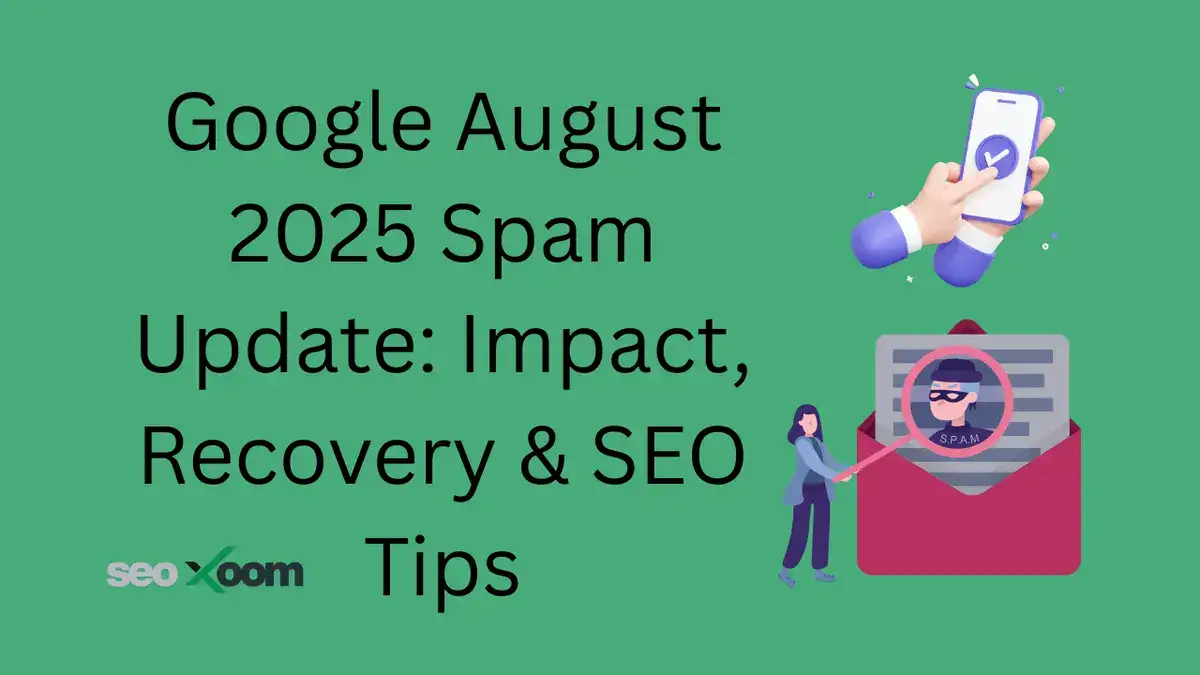 Google August 2025 Spam Update: Impact, Recovery & SEO Tips

seo xoom

S.P.A.M